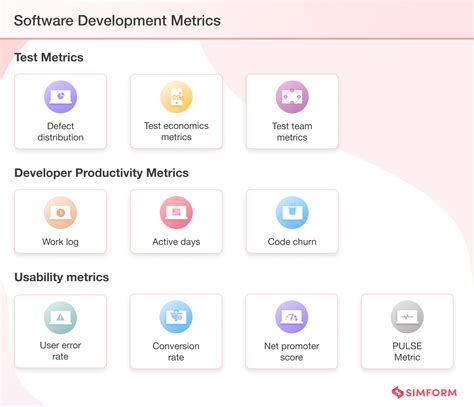 Software Development Metrics

Test Metrics

Defect distribution

Test economics metrics

Test team metrics

Developer Productivity Metrics

Work log

Active days

Code churn

Usability metrics

User error rate

Conversion rate

Net promoter score

PULSE Metric

SIMFORM